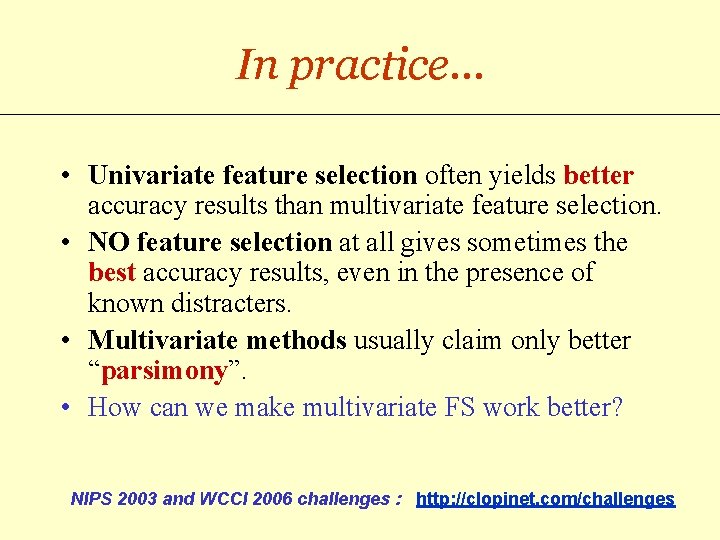 In practice…

• Univariate feature selection often yields better accuracy results than multivariate feature selection.
• NO feature selection at all gives sometimes the best accuracy results, even in the presence of known distracters.
• Multivariate methods usually claim only better “parsimony”.
• How can we make multivariate FS work better?

NIPS 2003 and WCCI 2006 challenges : http://clopinet.com/challenges